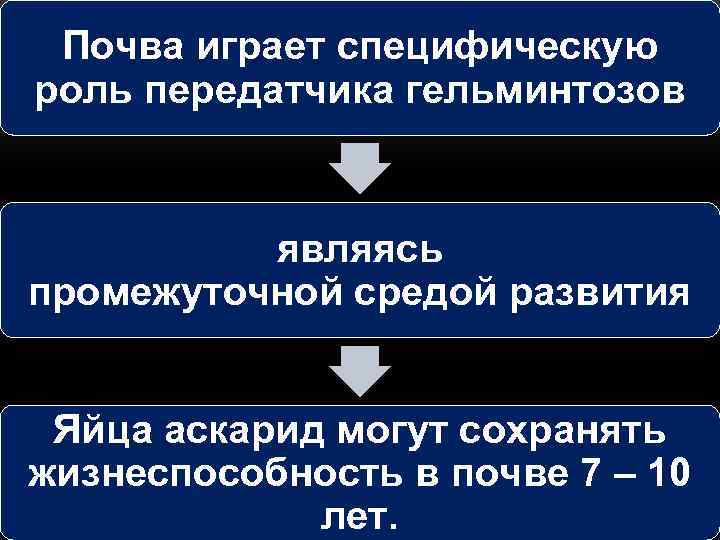 Почва играет специфическую роль передатчика гельминтозов

являясь промежуточной средой развития

Яйца аскарид могут сохранять жизнеспособность в почве 7 – 10 лет.